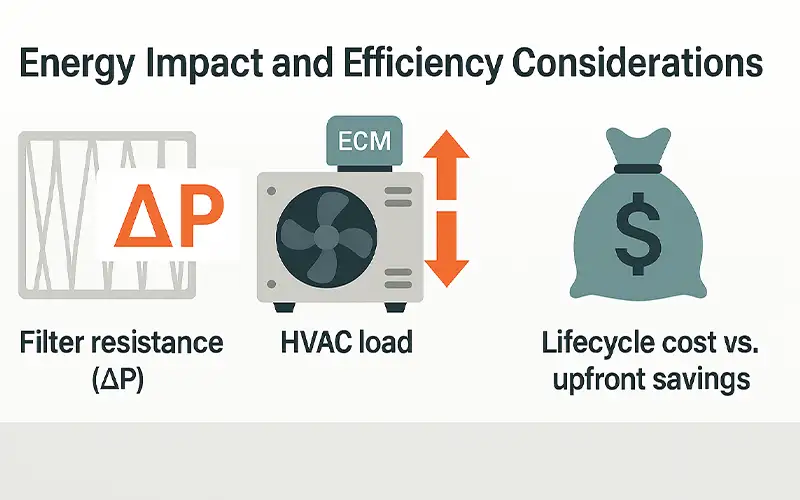 Energy Impact and Efficiency Considerations

ΔP

ECM

$

Filter resistance (ΔP)

HVAC load

Lifecycle cost vs. upfront savings